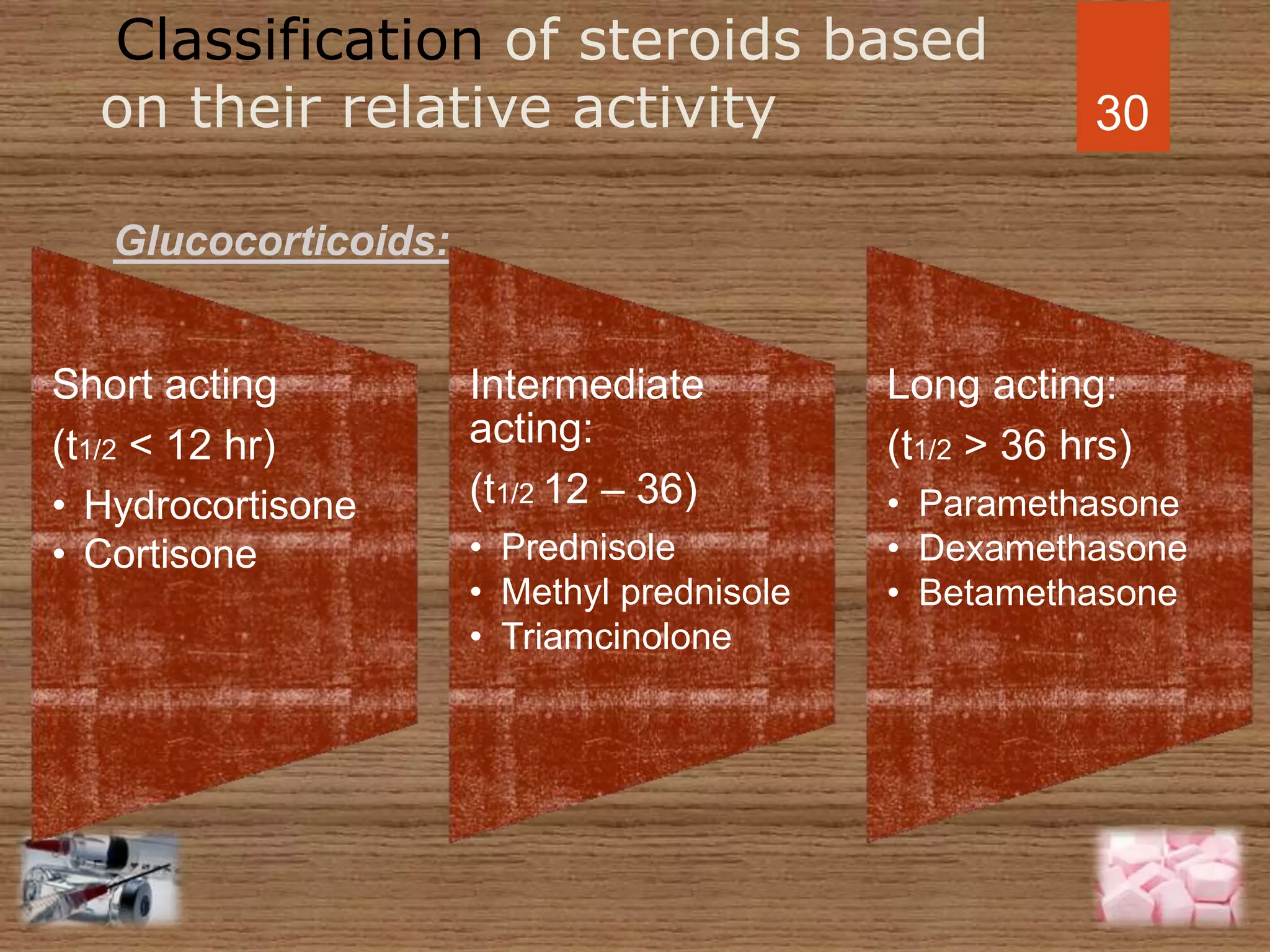 Classification of steroids based on their relative activity

30

Glucocorticoids:

Short acting

($t_{1/2}$ < 12 hr)

• Hydrocortisone
• Cortisone

Intermediate acting:

($t_{1/2}$ 12 – 36)

• Prednisole
• Methyl prednisole
• Triamcinolone

Long acting:

($t_{1/2}$ > 36 hrs)

• Paramethasone
• Dexamethasone
• Betamethasone